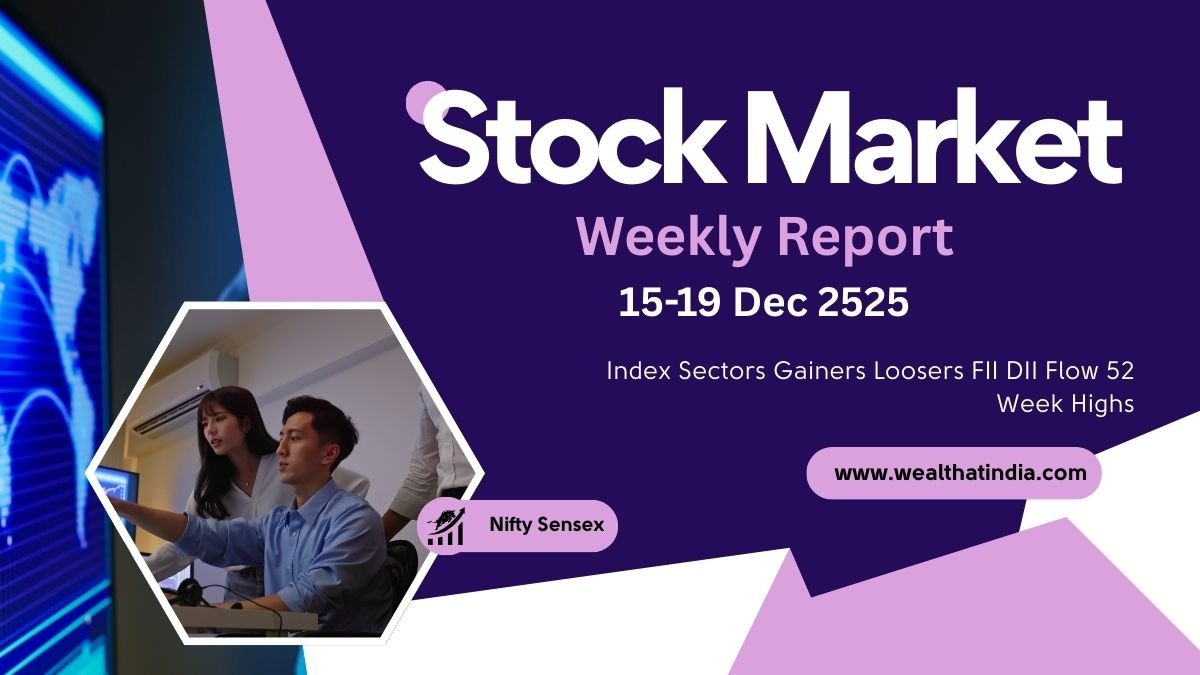 Stock Market

Weekly Report

15-19 Dec 2525

Index Sectors Gainers Loosers FII DII Flow 52 Week Highs

www.wealthatindia.com

Nifty Sensex